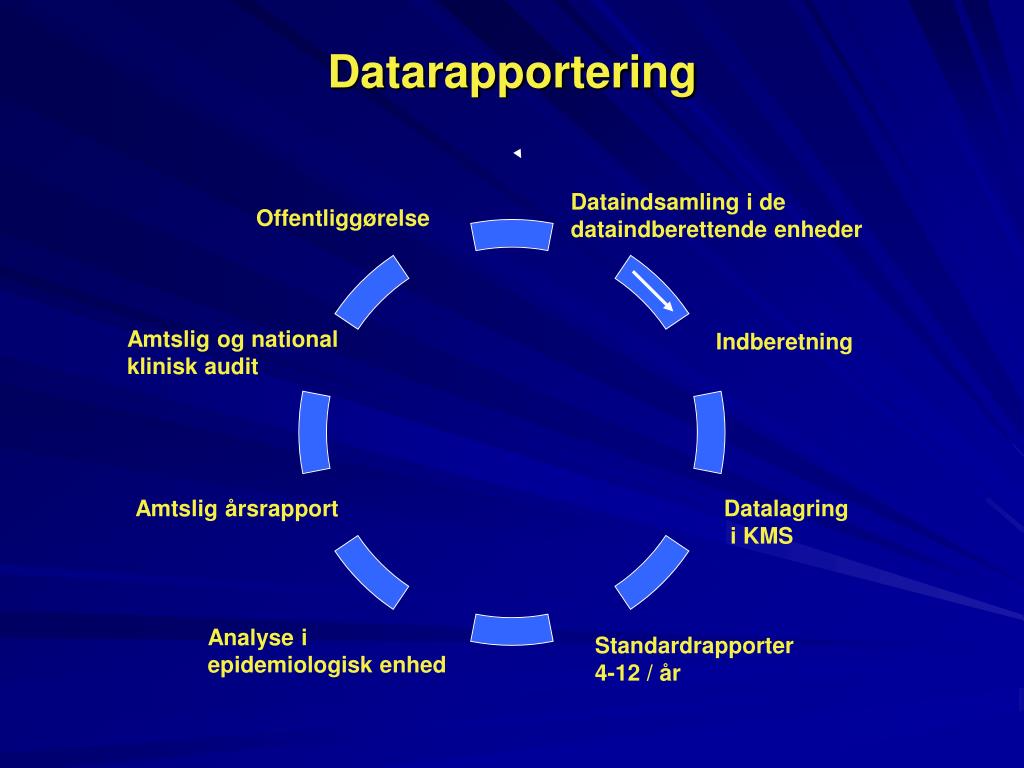 Datarapportering

Dataindsamling i de dataindberettende enheder

Indberetning

Datalagring i KMS

Standardrapporter 4-12 / år

Analyse i epidemiologisk enhed

Amtslig årsrapport

Amtslig og national klinisk audit

Offentliggørelse